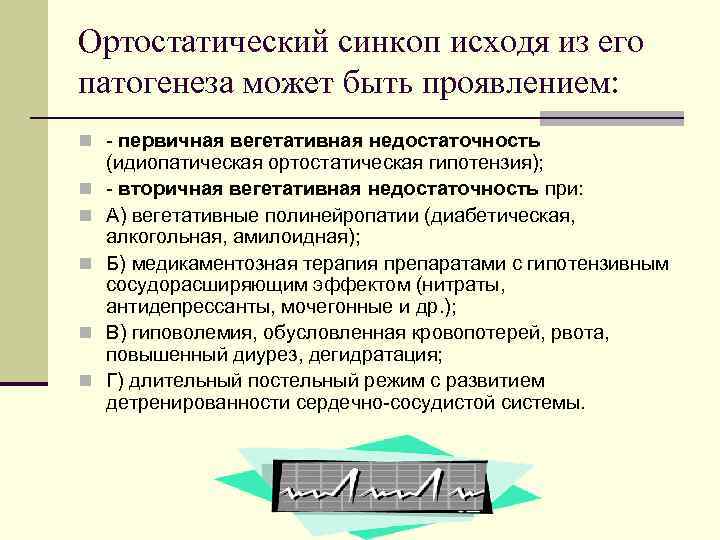 Ортостатический синкоп исходя из его патогенеза может быть проявлением:

- первичная вегетативная недостаточность (идиопатическая ортостатическая гипотензия);
- вторичная вегетативная недостаточность при:
А) вегетативные полинейропатии (диабетическая, алкогольная, амилоидная);
Б) медикаментозная терапия препаратами с гипотензивным сосудорасширяющим эффектом (нитраты, антидепрессанты, мочегонные и др.);
В) гиповолемия, обусловленная кровопотерей, рвота, повышенный диурез, дегидратация;
Г) длительный постельный режим с развитием детренированности сердечно-сосудистой системы.